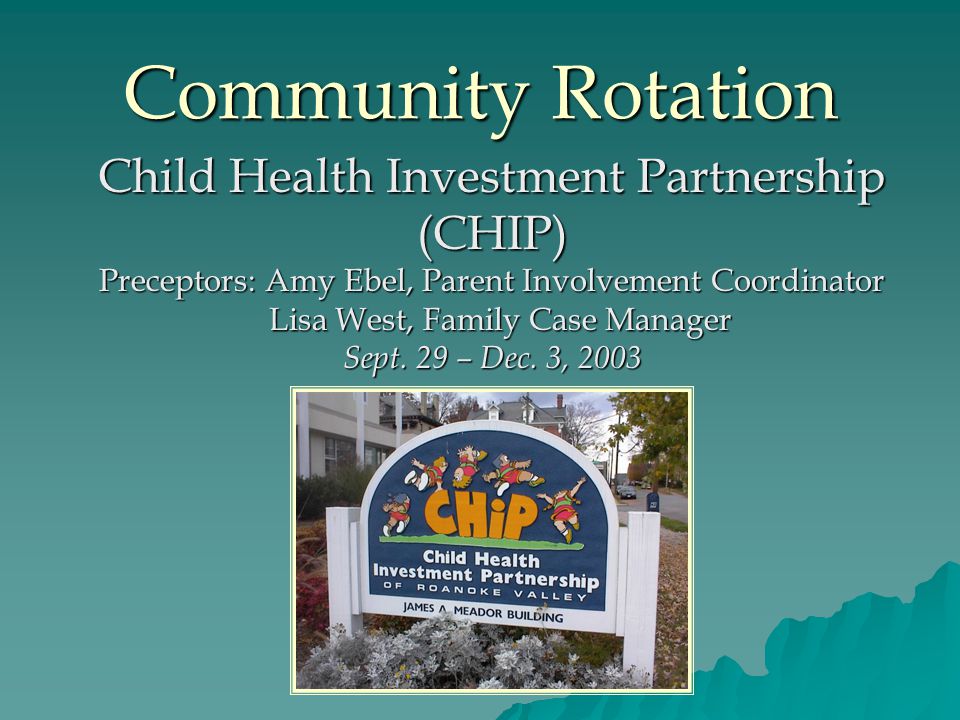 Community Rotation

Child Health Investment Partnership (CHIP)

Preceptors: Amy Ebel, Parent Involvement Coordinator
Lisa West, Family Case Manager
Sept. 29 – Dec. 3, 2003

CHiP
Child Health Investment Partnership
OF ROANOKE VALLEY
JAMES A. MEADOR BUILDING